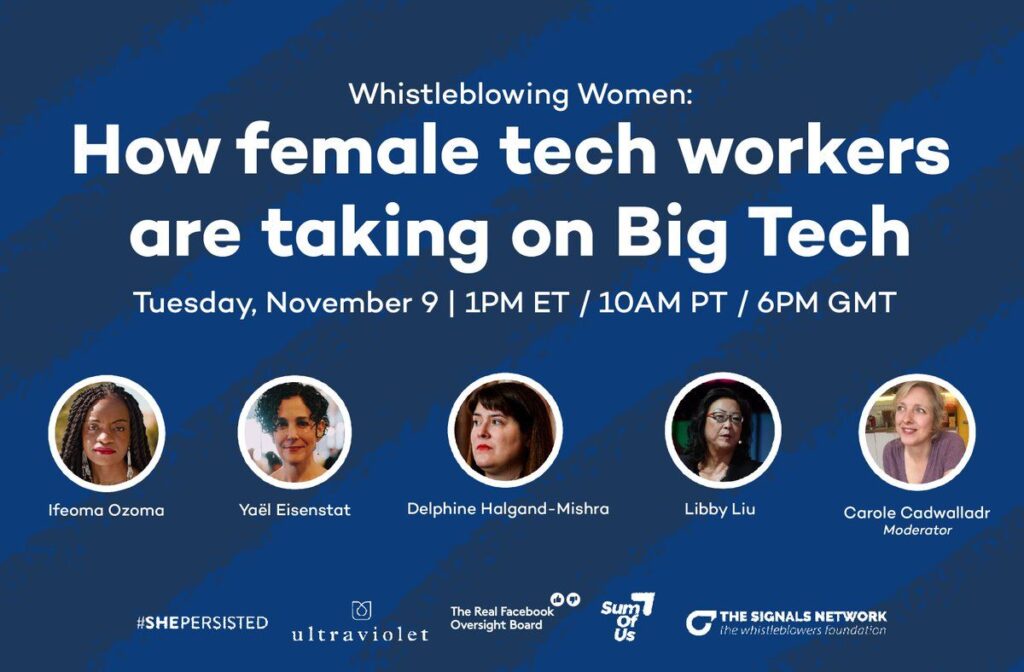 Whistleblowing Women:

How female tech workers are taking on Big Tech

Tuesday, November 9 | 1PM ET / 10AM PT / 6PM GMT

Ifeoma Ozoma

Yaël Eisenstat

Delphine Halgand-Mishra

Libby Liu

Carole Cadwalladr
Moderator

#SHEPERSISTED

ultraviolet

The Real Facebook Oversight Board

Sum Of Us

THE SIGNALS NETWORK
the whistleblowers foundation